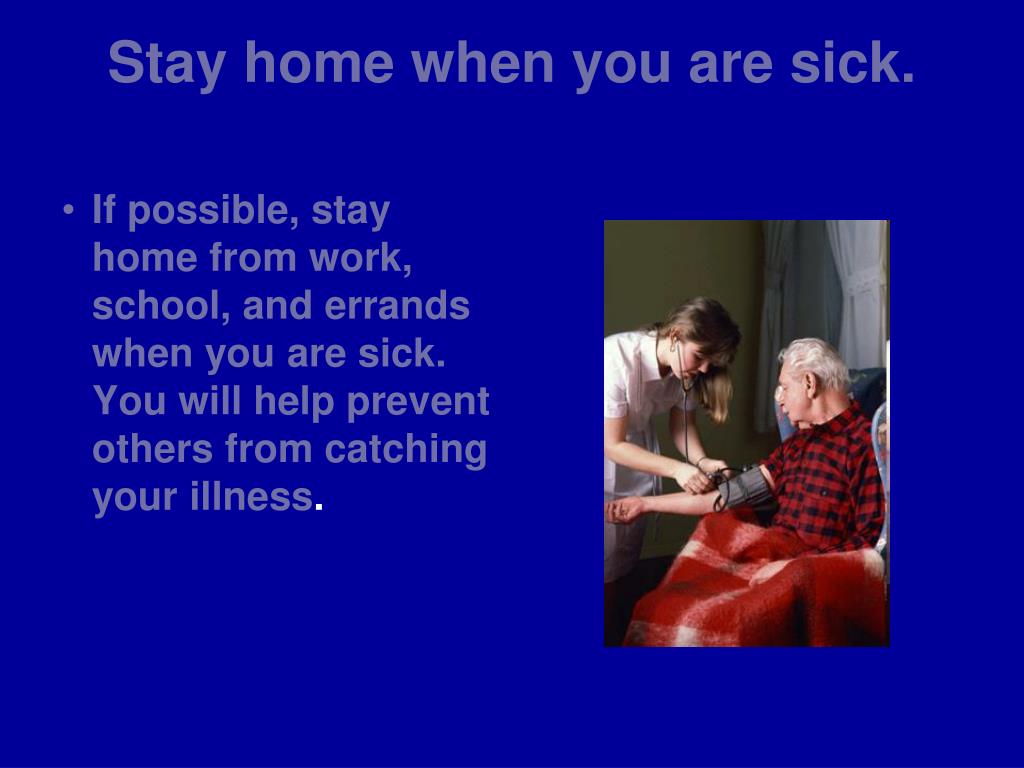 Stay home when you are sick.

• If possible, stay home from work, school, and errands when you are sick. You will help prevent others from catching your illness.